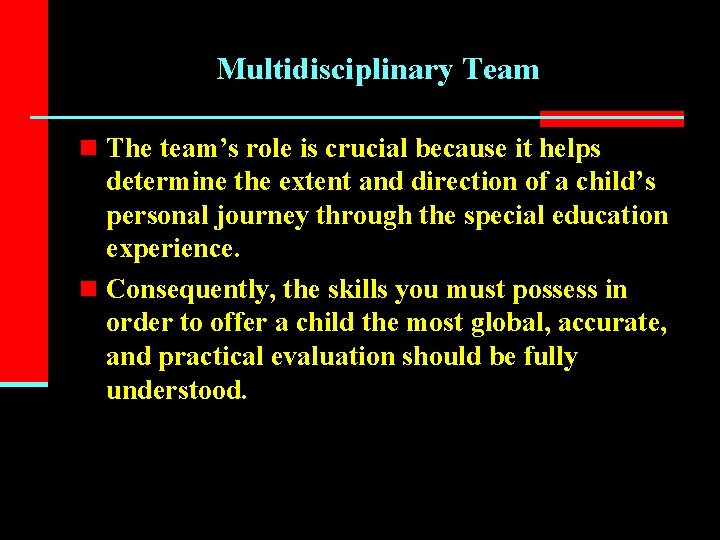 Multidisciplinary Team

The team’s role is crucial because it helps determine the extent and direction of a child’s personal journey through the special education experience.

Consequently, the skills you must possess in order to offer a child the most global, accurate, and practical evaluation should be fully understood.